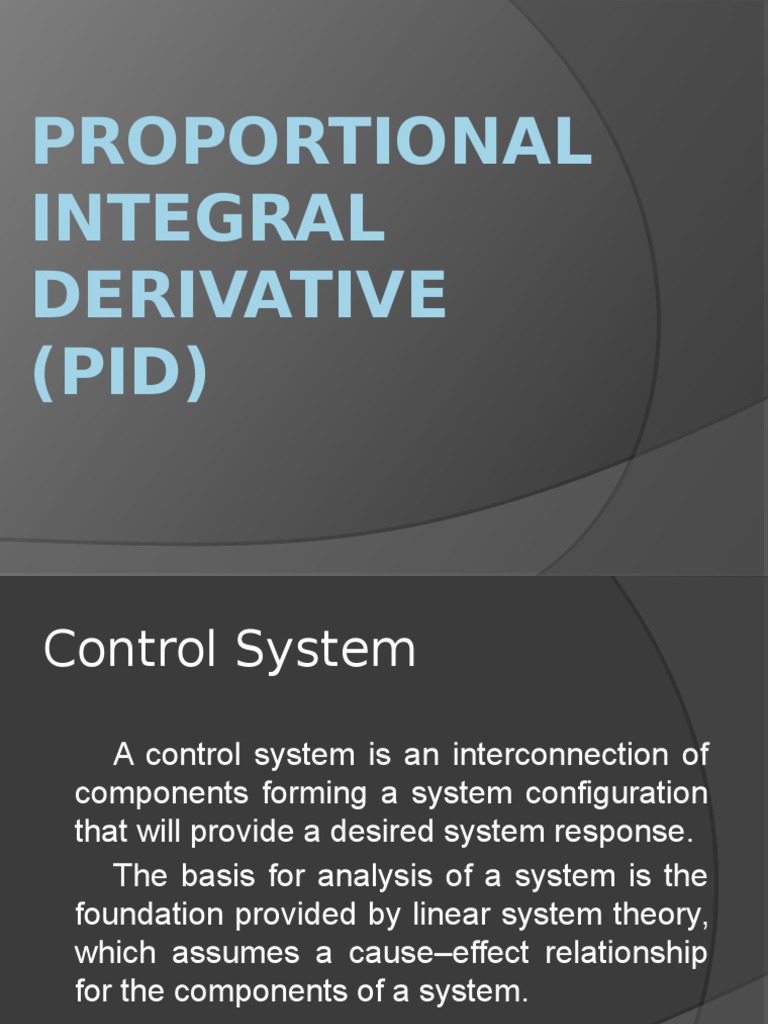 PROPORTIONAL INTEGRAL DERIVATIVE (PID)

Control System

A control system is an interconnection of components forming a system configuration that will provide a desired system response.

The basis for analysis of a system is the foundation provided by linear system theory, which assumes a cause–effect relationship for the components of a system.